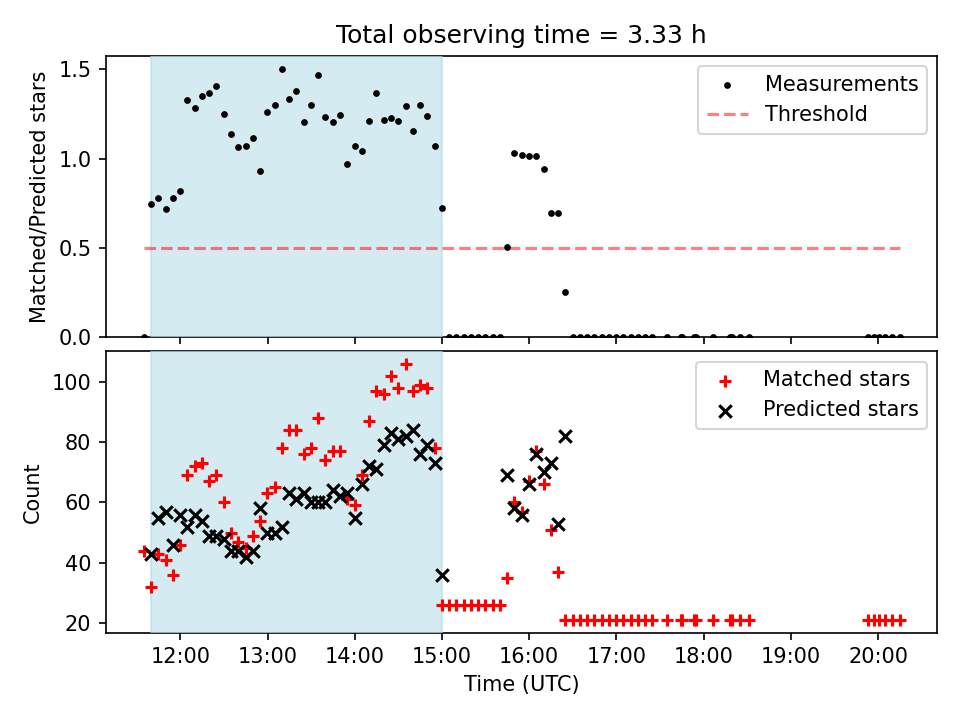 Total observing time = 3.33 h

Matched/Predicted stars

1.5
1.0
0.5
0.0

Measurements
Threshold

Count

100
80
60
40
20

Matched stars
Predicted stars

12:00
13:00
14:00
15:00
16:00
17:00
18:00
19:00
20:00

Time (UTC)